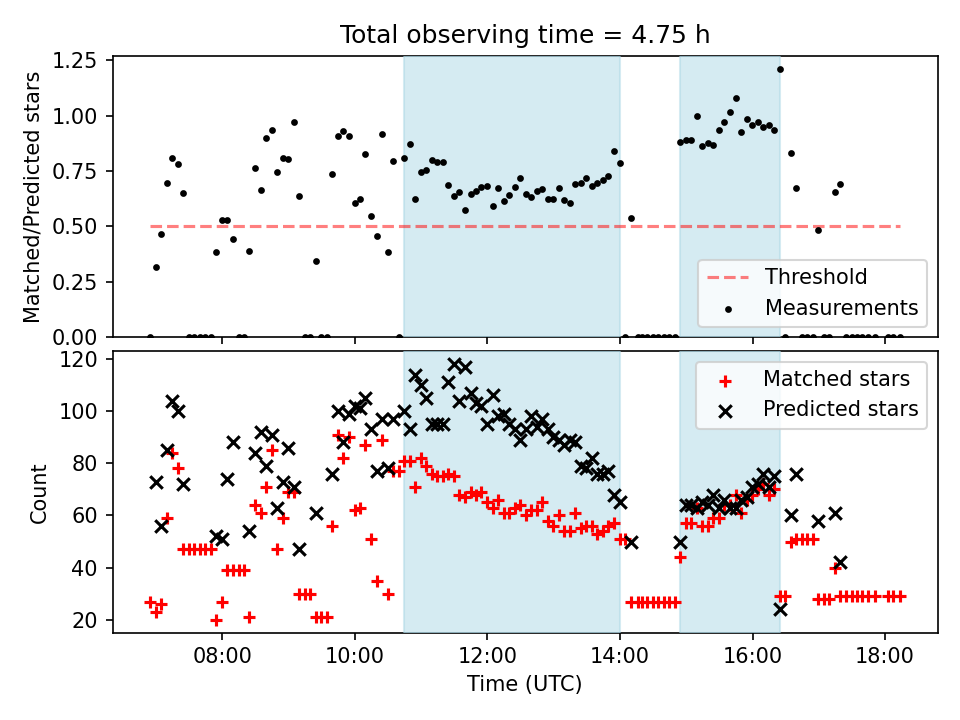 Total observing time = 4.75 h

Matched/Predicted stars

1.25
1.00
0.75
0.50
0.25
0.00

Threshold
Measurements

Count

120
100
80
60
40
20

Matched stars
Predicted stars

08:00
10:00
12:00
14:00
16:00
18:00

Time (UTC)